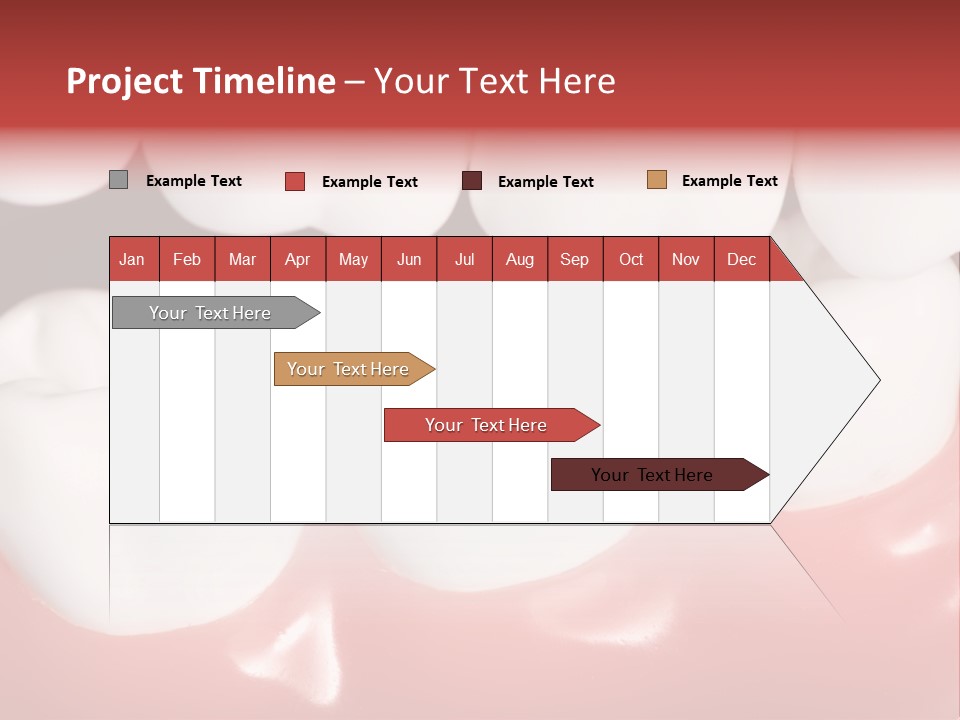 Project Timeline – Your Text Here

Example Text
Example Text
Example Text
Example Text

| Jan | Feb | Mar | Apr | May | Jun | Jul | Aug | Sep | Oct | Nov | Dec |
|---|---|---|---|---|---|---|---|---|---|---|---|

Your Text Here

Your Text Here

Your Text Here

Your Text Here